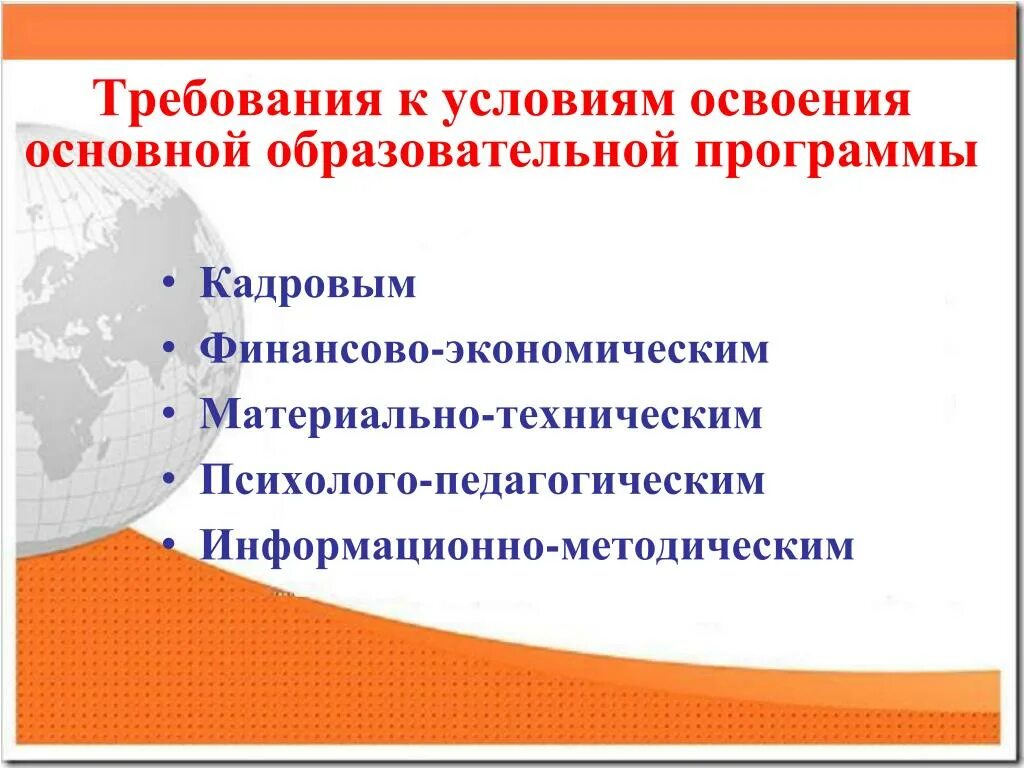 Требования к условиям освоения основной образовательной программы

• Кадровым
• Финансово-экономическим
• Материально-техническим
• Психолого-педагогическим
• Информационно-методическим